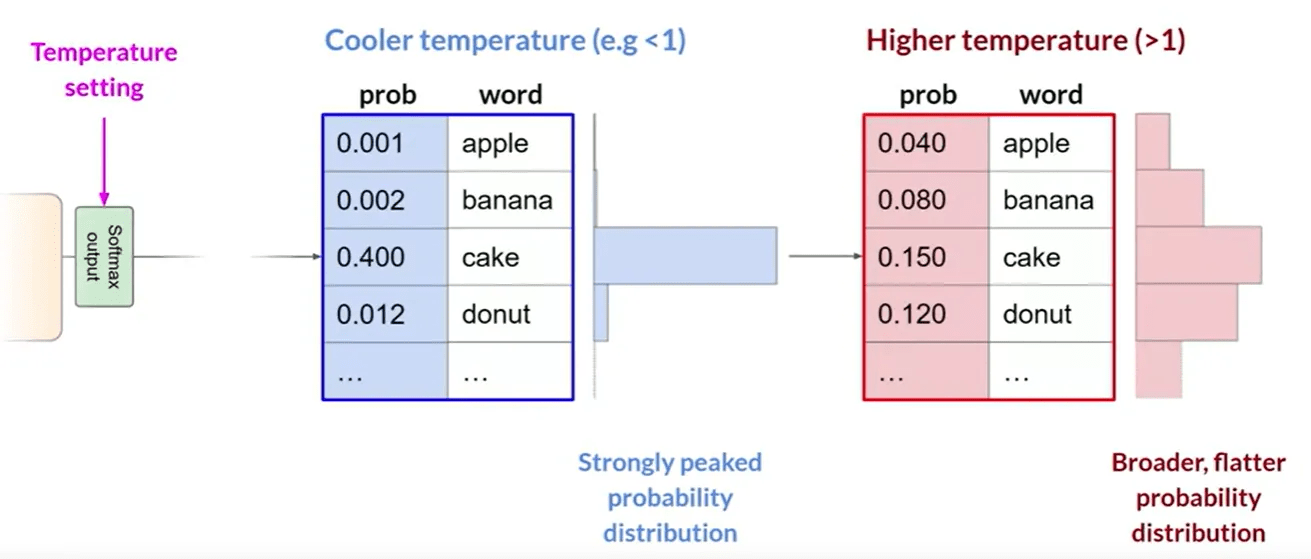 Temperature setting

Softmax output

Cooler temperature (e.g <1)

| prob | word |
|---|---|
| 0.001 | apple |
| 0.002 | banana |
| 0.400 | cake |
| 0.012 | donut |
| ... | ... |

Strongly peaked probability distribution

Higher temperature (>1)

| prob | word |
|---|---|
| 0.040 | apple |
| 0.080 | banana |
| 0.150 | cake |
| 0.120 | donut |
| ... | ... |

Broader, flatter probability distribution